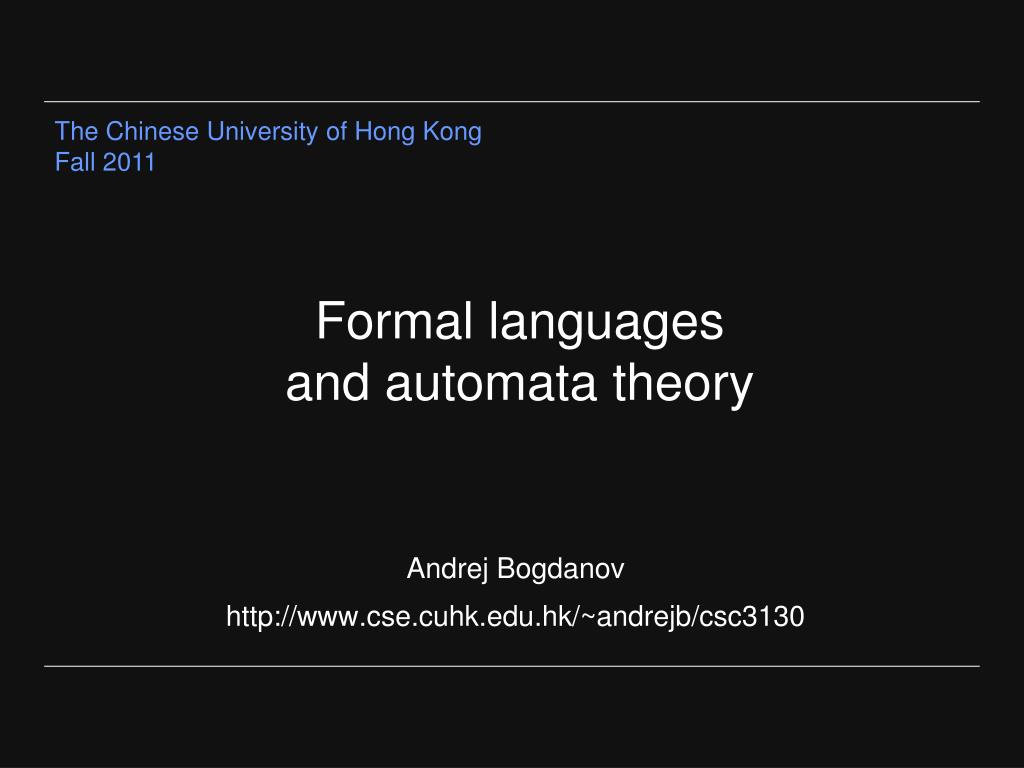 The Chinese University of Hong Kong
Fall 2011

Formal languages
and automata theory

Andrej Bogdanov

http://www.cse.cuhk.edu.hk/~andrejb/csc3130